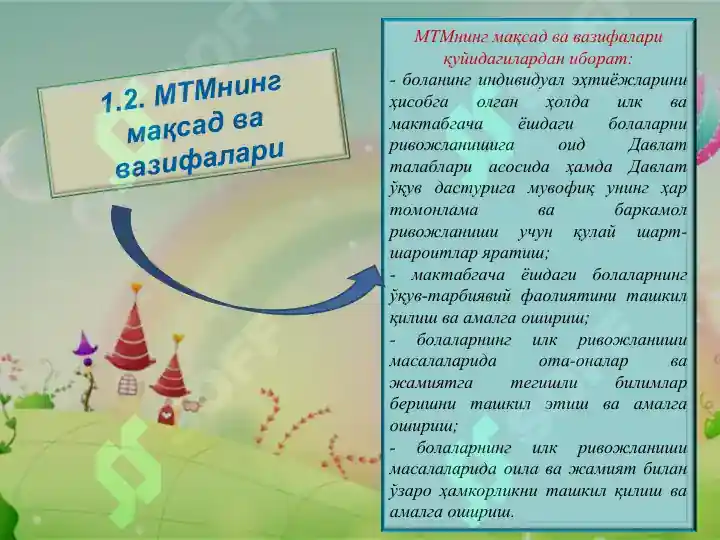 1.2. МТМнинг мақсад ва вазифалари

МТМнинг мақсад ва вазифалари қуйидагилардан иборат:

- боланинг индивидуал эҳтиёжларини ҳисобга олган ҳолда илк ва мактабгача ёшдаги болаларни ривожланишига оид Давлат талаблари асосида ҳамда Давлат ўқув дастурига мувофиқ унинг ҳар томонлама ва баркамол ривожланиши учун қулай шарт-шароитлар яратиш;

- мактабгача ёшдаги болаларнинг ўқув-тарбиявий фаолиятини ташкил қилиш ва амалга ошириш;

- болаларнинг илк ривожланиши масалаларида ота-оналар ва жамиятга тегишли билимлар беришни ташкил этиш ва амалга ошириш;

- болаларнинг илк ривожланиши масалаларида оила ва жамият билан ўзаро ҳамкорликни ташкил қилиш ва амалга ошириш.